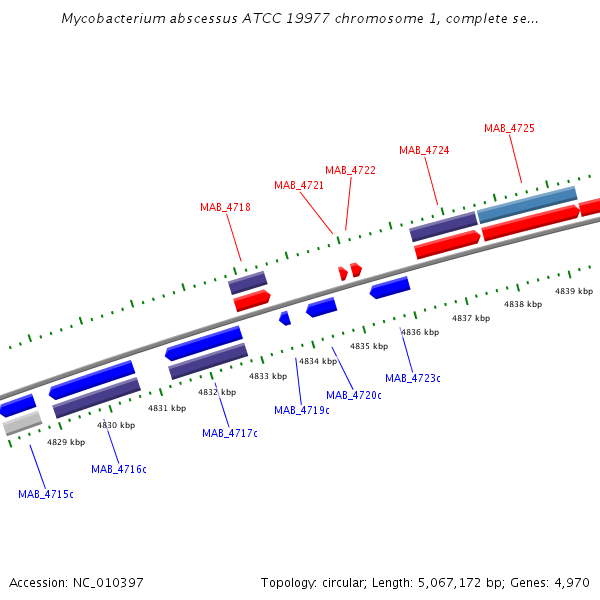 Mycobacterium abscessus ATCC 19977 chromosome 1, complete se...

MAB_4725
MAB_4724
MAB_4722
MAB_4721
MAB_4718

4839 kbp
4838 kbp
4837 kbp
4836 kbp
4835 kbp
4834 kbp
4833 kbp
4832 kbp
4831 kbp
4830 kbp
4829 kbp

MAB_4723c
MAB_4720c
MAB_4719c
MAB_4717c
MAB_4716c
MAB_4715c

Accession: NC_010397
Topology: circular; Length: 5,067,172 bp; Genes: 4,970